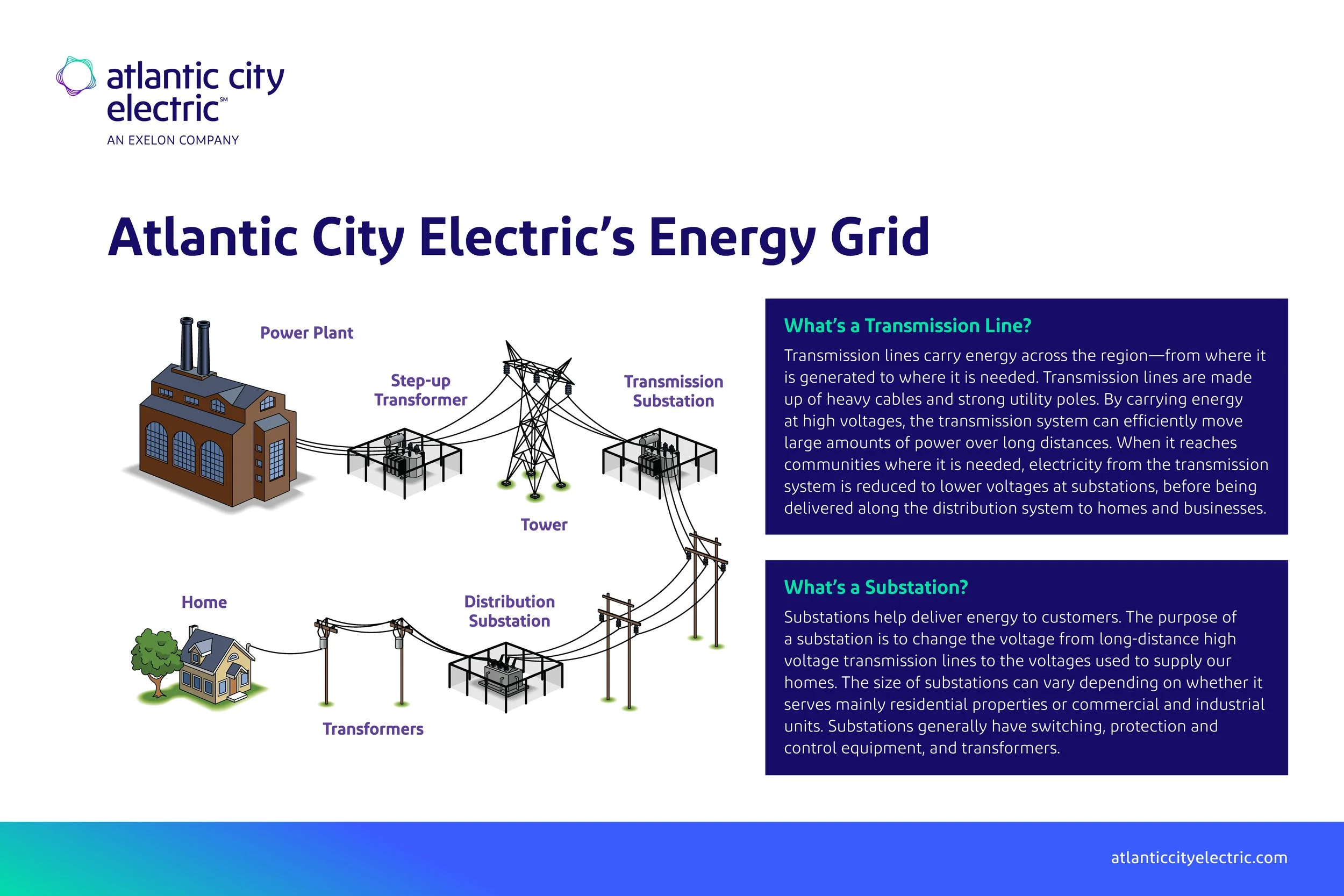 atlantic city electric℠
AN EXELON COMPANY

Atlantic City Electric's Energy Grid

Power Plant

Step-up Transformer

Transmission Substation

Tower

Home

Distribution Substation

Transformers

What's a Transmission Line?

Transmission lines carry energy across the region—from where it is generated to where it is needed. Transmission lines are made up of heavy cables and strong utility poles. By carrying energy at high voltages, the transmission system can efficiently move large amounts of power over long distances. When it reaches communities where it is needed, electricity from the transmission system is reduced to lower voltages at substations, before being delivered along the distribution system to homes and businesses.

What's a Substation?

Substations help deliver energy to customers. The purpose of a substation is to change the voltage from long-distance high voltage transmission lines to the voltages used to supply our homes. The size of substations can vary depending on whether it serves mainly residential properties or commercial and industrial units. Substations generally have switching, protection and control equipment, and transformers.

atlanticcityelectric.com